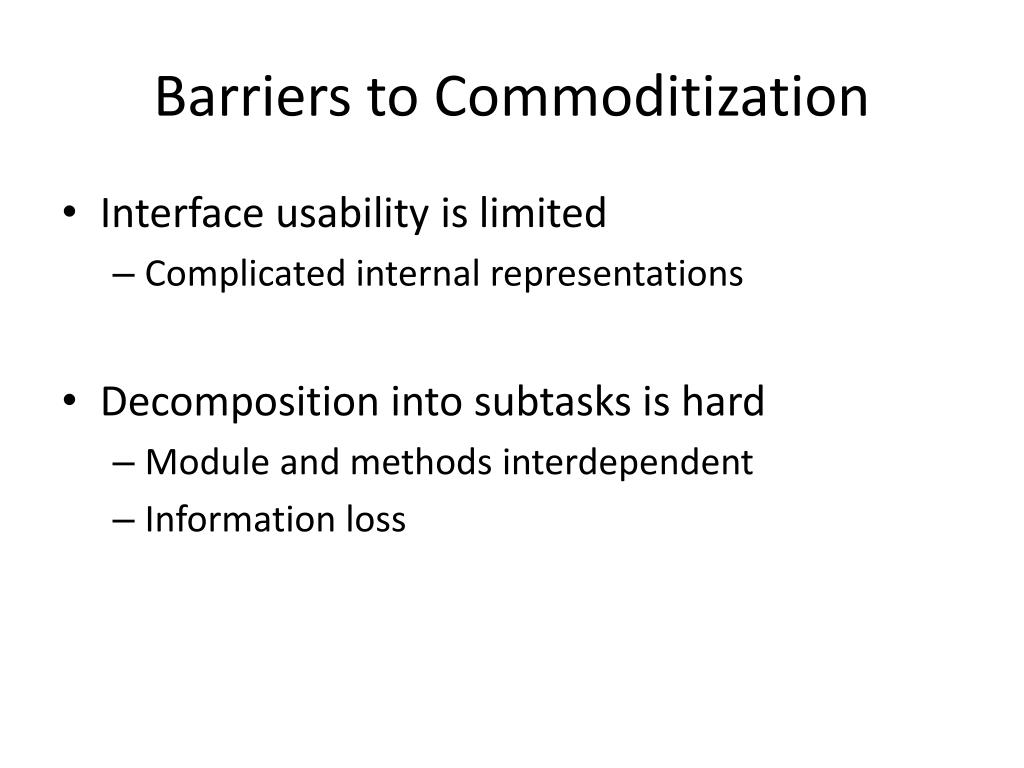 Barriers to Commoditization

• Interface usability is limited
– Complicated internal representations

• Decomposition into subtasks is hard
– Module and methods interdependent
– Information loss